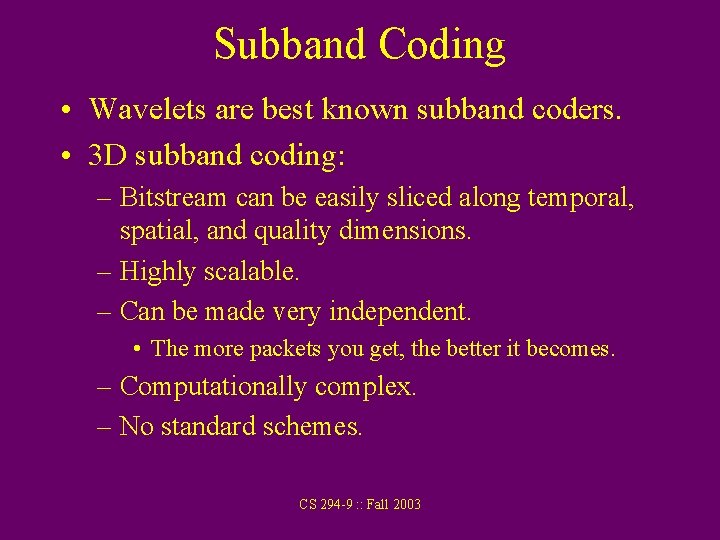 Subband Coding

• Wavelets are best known subband coders.
• 3D subband coding:
– Bitstream can be easily sliced along temporal, spatial, and quality dimensions.
– Highly scalable.
– Can be made very independent.
• The more packets you get, the better it becomes.
– Computationally complex.
– No standard schemes.

CS 294-9 :: Fall 2003